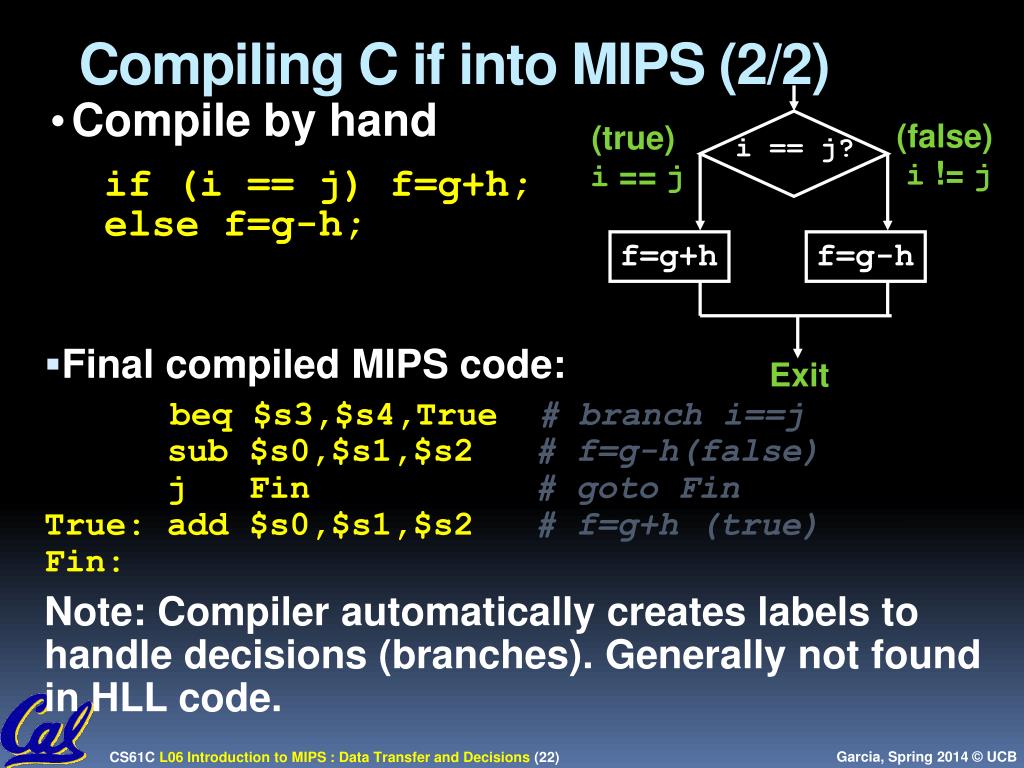 Compiling C if into MIPS (2/2)

• Compile by hand

if (i == j) f=g+h;
else f=g-h;

(true)
i == j

i == j?

(false)
i != j

f=g+h

f=g-h

Exit

▪Final compiled MIPS code:

beq $s3,$s4,True # branch i==j
sub $s0,$s1,$s2 # f=g-h(false)
j Fin # goto Fin
True: add $s0,$s1,$s2 # f=g+h (true)
Fin:

Note: Compiler automatically creates labels to handle decisions (branches). Generally not found in HLL code.

Cal

CS61C L06 Introduction to MIPS : Data Transfer and Decisions (22)

Garcia, Spring 2014 © UCB